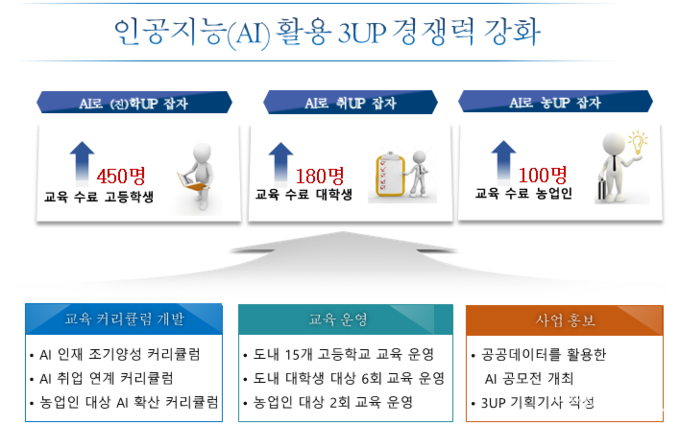 인공지능(AI) 활용 3UP 경쟁력 강화

AI로 (진)학UP 잡자

450명
교육 수료 고등학생

AI로 취UP 잡자

180명
교육 수료 대학생

AI로 농UP 잡자

100명
교육 수료 농업인

교육 커리큘럼 개발

• AI 인재 조기양성 커리큘럼
• AI 취업 연계 커리큘럼
• 농업인 대상 AI 확산 커리큘럼

교육 운영

• 도내 15개 고등학교 교육 운영
• 도내 대학생 대상 6회 교육 운영
• 농업인 대상 2회 교육 운영

사업 홍보

• 공공데이터를 활용한 AI 공모전 개최
• 3UP 기획기사 작성